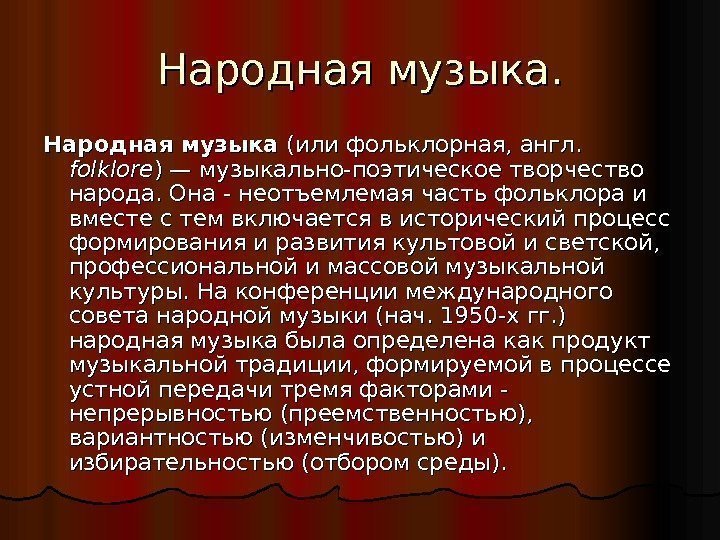 Народная музыка.

Народная музыка (или фольклорная, англ. folklore) — музыкально-поэтическое творчество народа. Она - неотъемлемая часть фольклора и вместе с тем включается в исторический процесс формирования и развития культовой и светской, профессиональной и массовой музыкальной культуры. На конференции международного совета народной музыки (нач. 1950-х гг.) народная музыка была определена как продукт музыкальной традиции, формируемой в процессе устной передачи тремя факторами - непрерывностью (преемственностью), вариантностью (изменчивостью) и избирательностью (отбором среды).